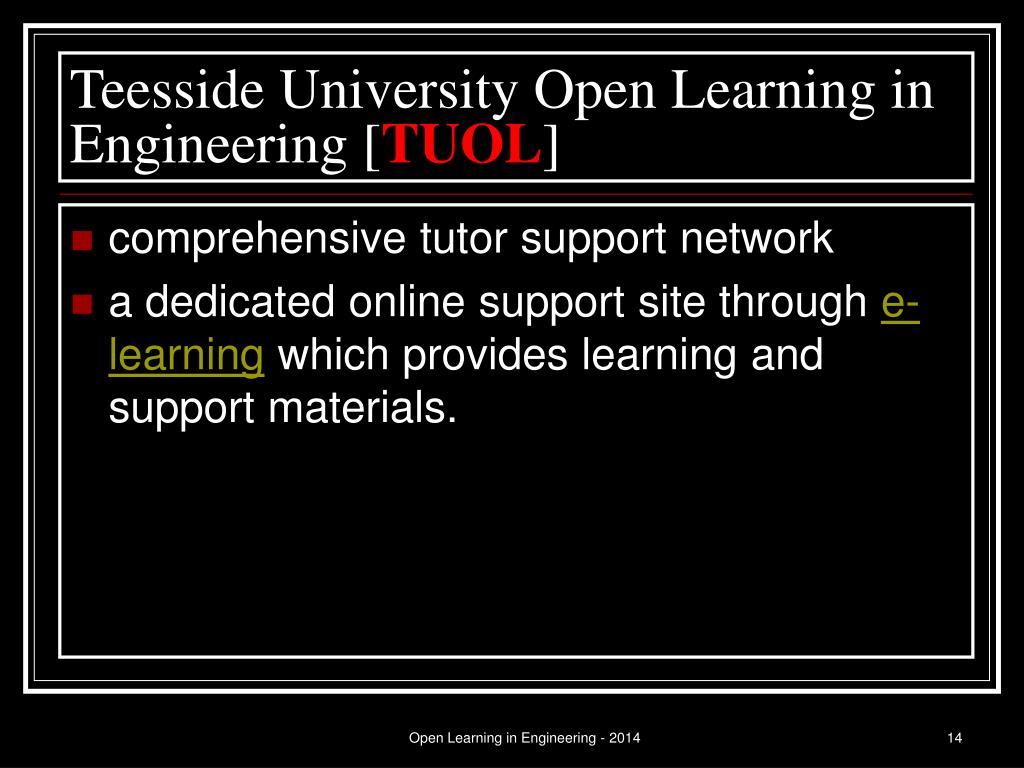 Teesside University Open Learning in Engineering [TUOL]

comprehensive tutor support network

a dedicated online support site through e-learning which provides learning and support materials.

Open Learning in Engineering - 2014

14